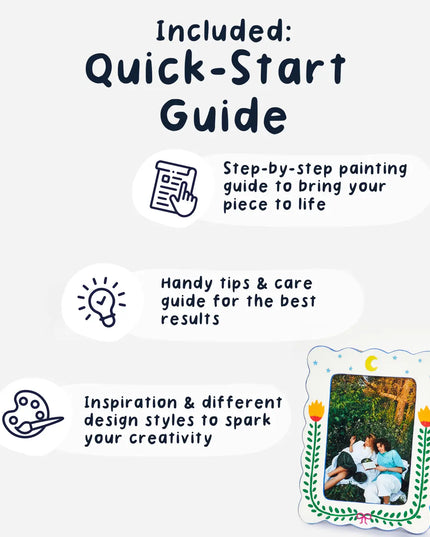 Included:
Quick-Start Guide

Step-by-step painting guide to bring your piece to life

Handy tips & care guide for the best results

Inspiration & different design styles to spark your creativity